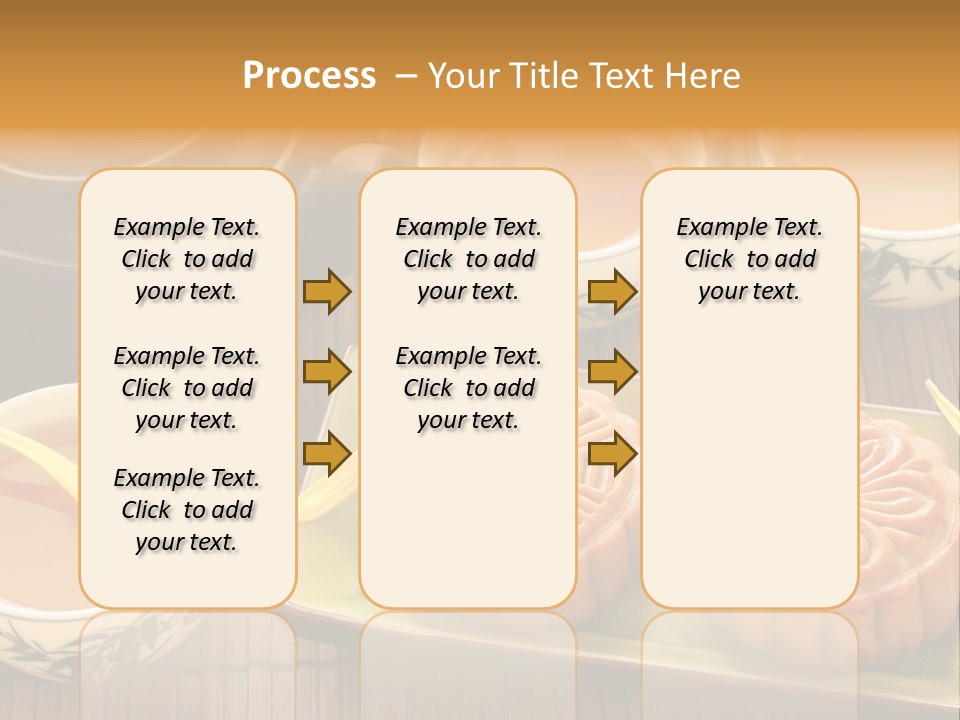 Process – Your Title Text Here

Example Text. Click to add your text.

Example Text. Click to add your text.

Example Text. Click to add your text.

Example Text. Click to add your text.

Example Text. Click to add your text.

Example Text. Click to add your text.